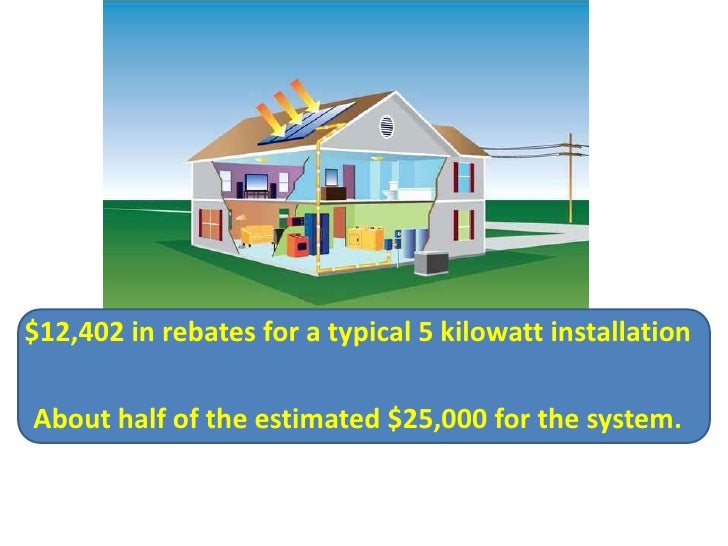 \$12,402 in rebates for a typical 5 kilowatt installation

About half of the estimated \$25,000 for the system.